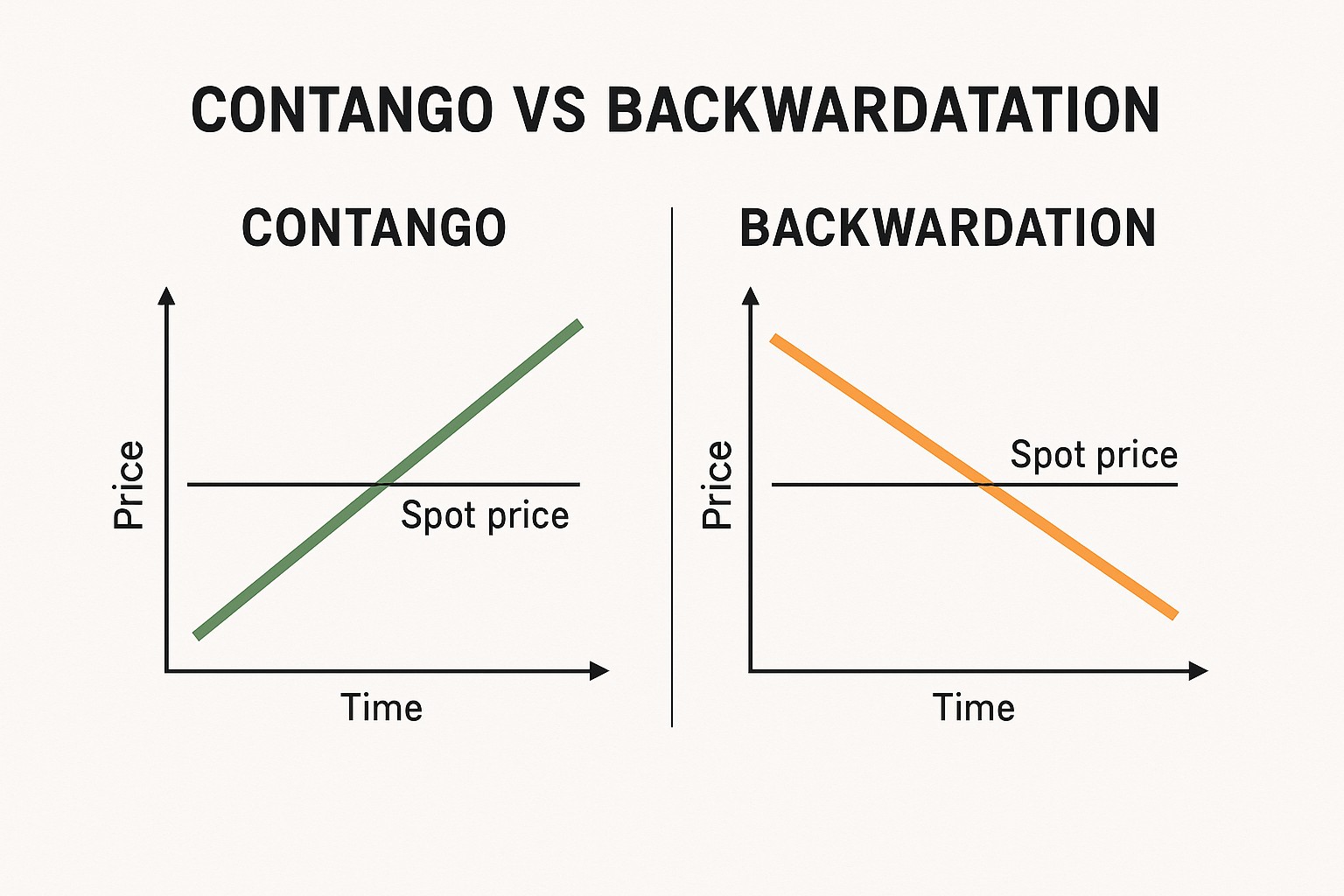 CONTANGO VS BACKWARDATATION

CONTANGO

Price

Spot price

Time

BACKWARDATION

Price

Spot price

Time